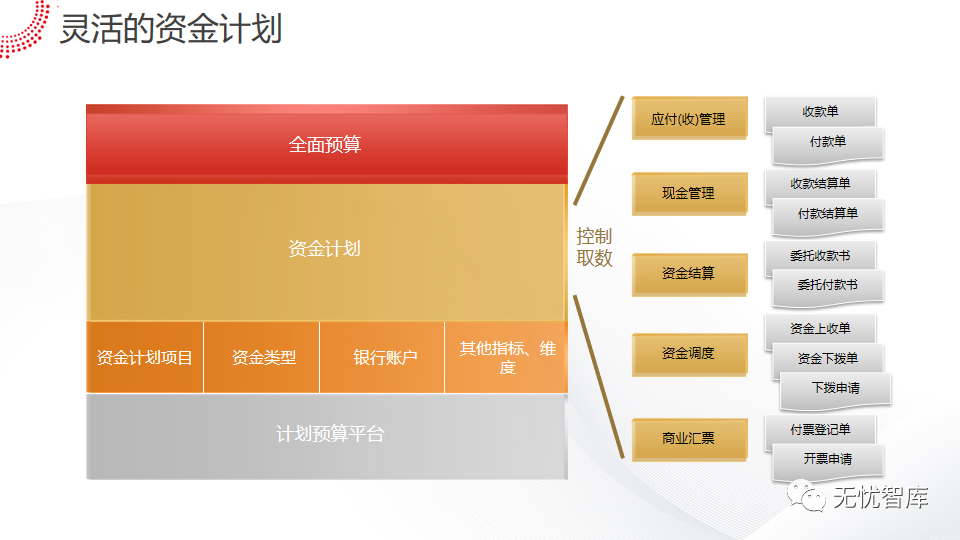 灵活的资金计划

全面预算

资金计划

资金计划项目

资金类型

银行账户

其他指标、维度

计划预算平台

控制取数

应付(收)管理

收款单

付款单

现金管理

收款结算单

付款结算单

资金结算

委托收款书

委托付款书

资金调度

资金上收单

资金下拨单

下拨申请

商业汇票

付票登记单

开票申请

无忧智库